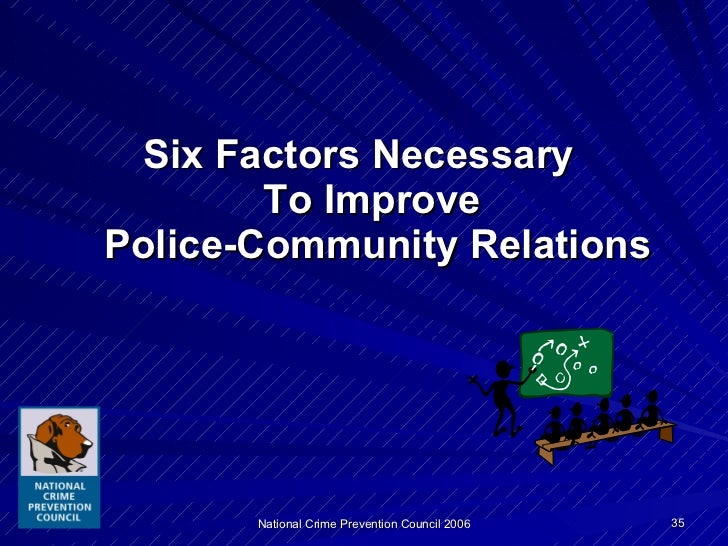 Six Factors Necessary To Improve Police-Community Relations

NATIONAL CRIME PREVENTION COUNCIL

National Crime Prevention Council 2006

35